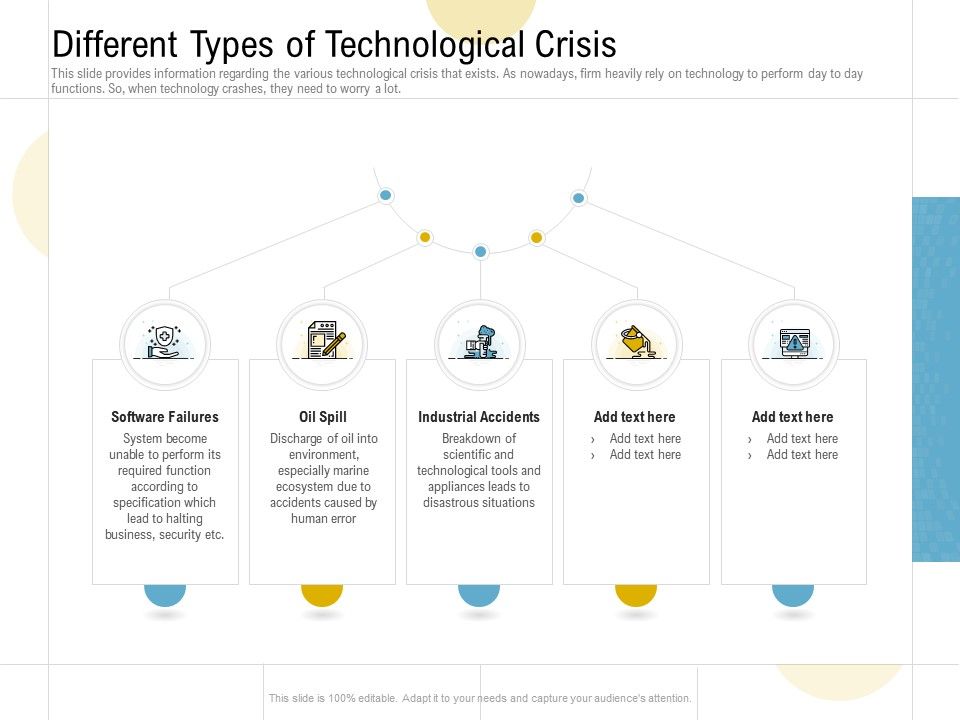 Different Types of Technological Crisis

This slide provides information regarding the various technological crisis that exists. As nowadays, firm heavily rely on technology to perform day to day functions. So, when technology crashes, they need to worry a lot.

Software Failures
System become unable to perform its required function according to specification which lead to halting business, security etc.

Oil Spill
Discharge of oil into environment, especially marine ecosystem due to accidents caused by human error

Industrial Accidents
Breakdown of scientific and technological tools and appliances leads to disastrous situations

Add text here
› Add text here
› Add text here

Add text here
› Add text here
› Add text here

This slide is 100% editable. Adapt it to your needs and capture your audience's attention.